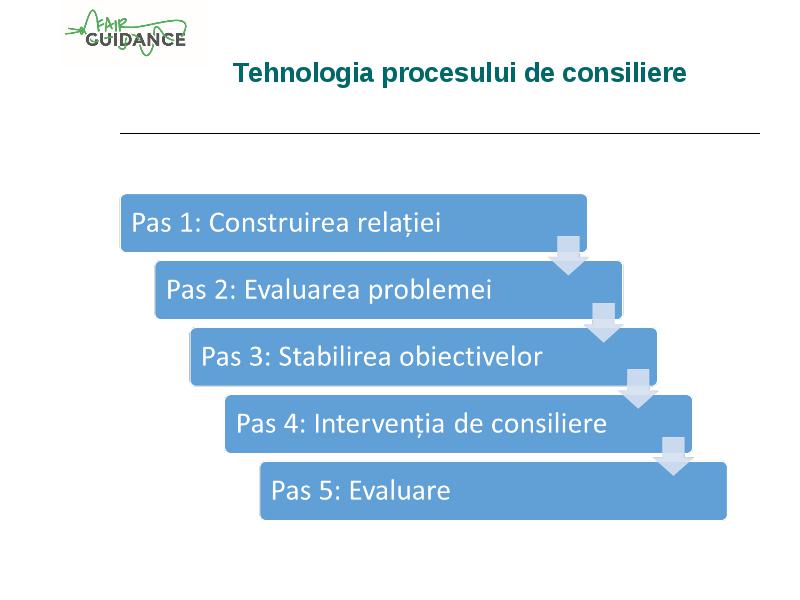 FAIR GUIDANCE

Tehnologia procesului de consiliere

Pas 1: Construirea relației

Pas 2: Evaluarea problemei

Pas 3: Stabilirea obiectivelor

Pas 4: Intervenția de consiliere

Pas 5: Evaluare